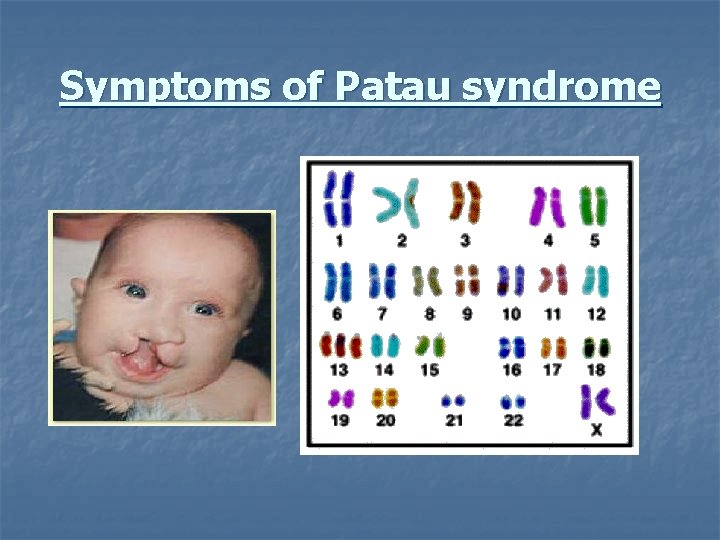 Symptoms of Patau syndrome

1 2 3 4 5
6 7 8 9 10 11 12
13 14 15 16 17 18
19 20 21 22 X